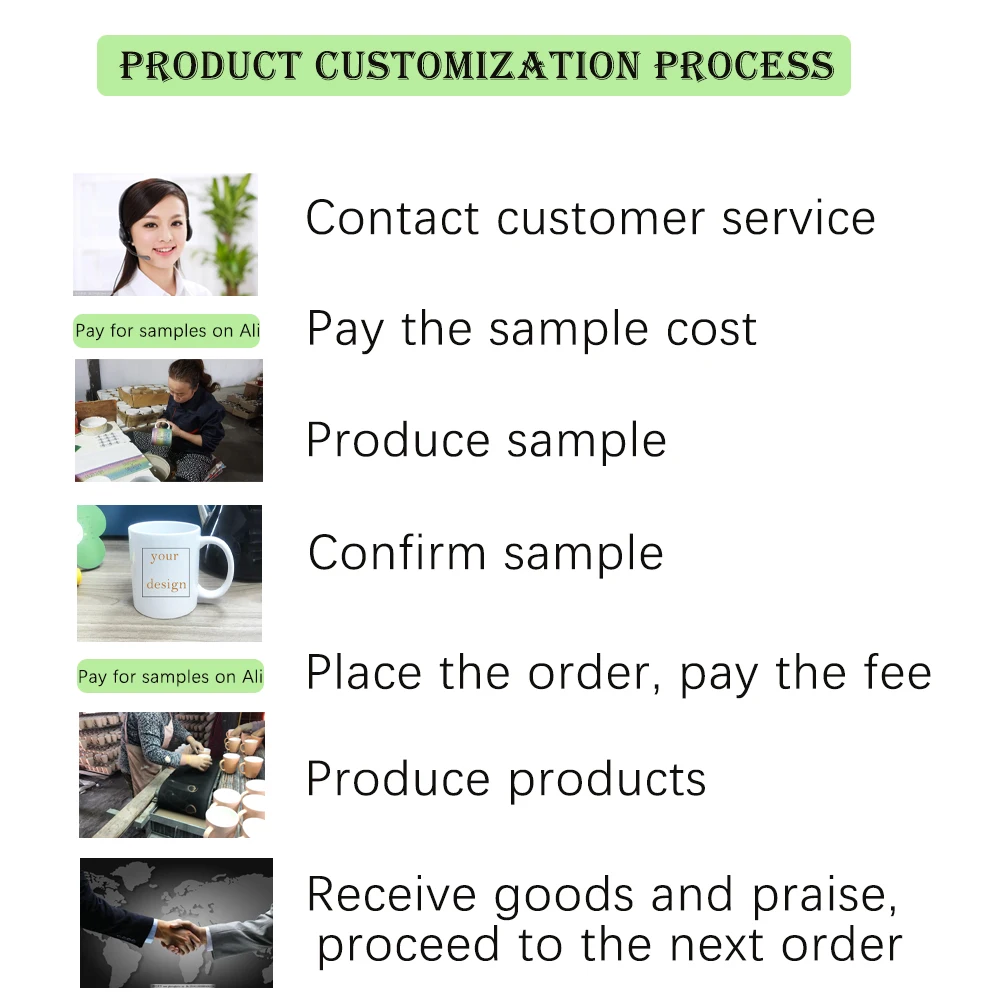 PRODUCT CUSTOMIZATION PROCESS

Contact customer service

Pay for samples on Ali

Pay the sample cost

Produce sample

your design

Confirm sample

Pay for samples on Ali

Place the order, pay the fee

Produce products

Receive goods and praise, proceed to the next order